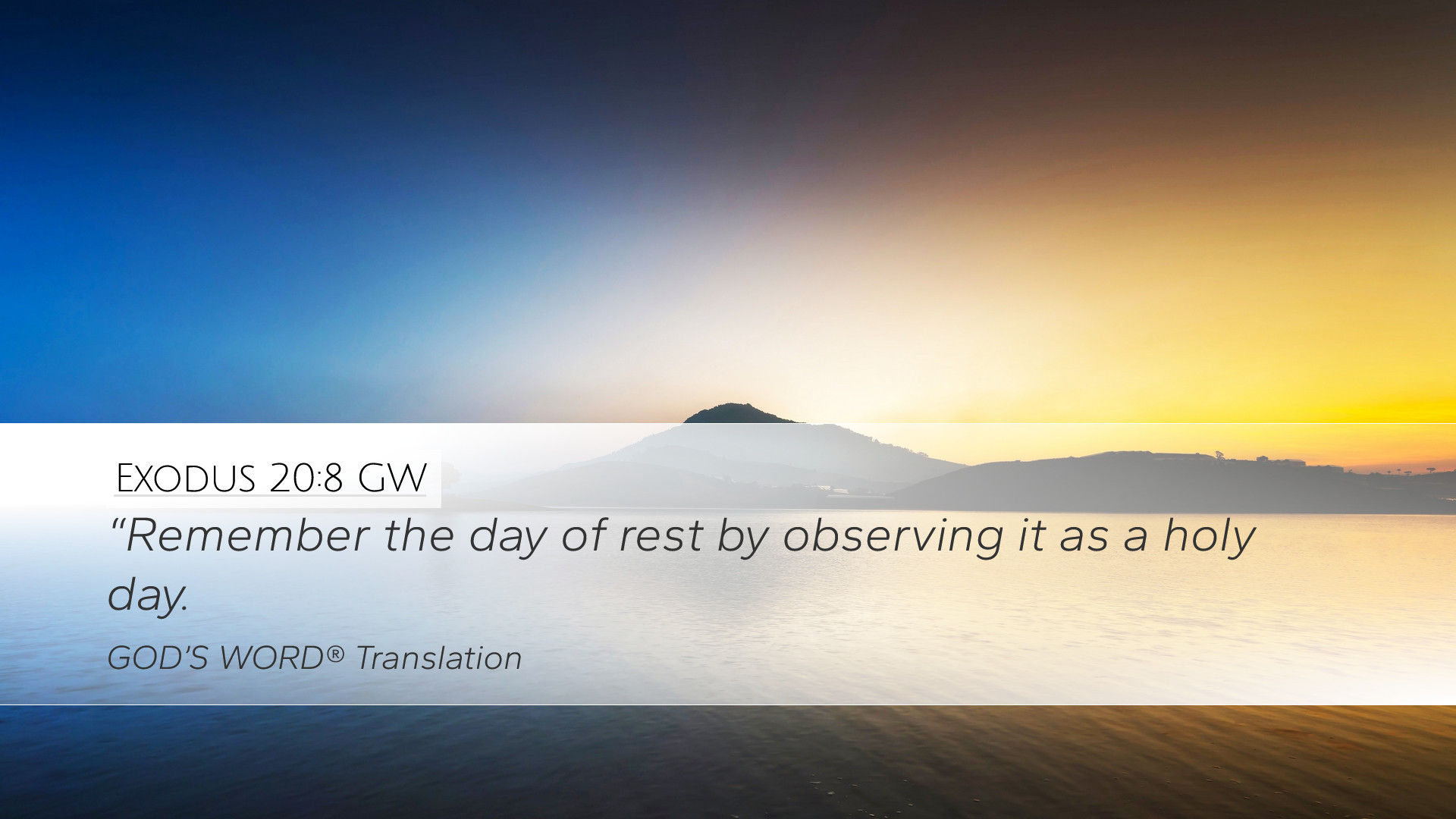 Exodus 20:8 GW

“Remember the day of rest by observing it as a holy day.

GOD’S WORD® Translation